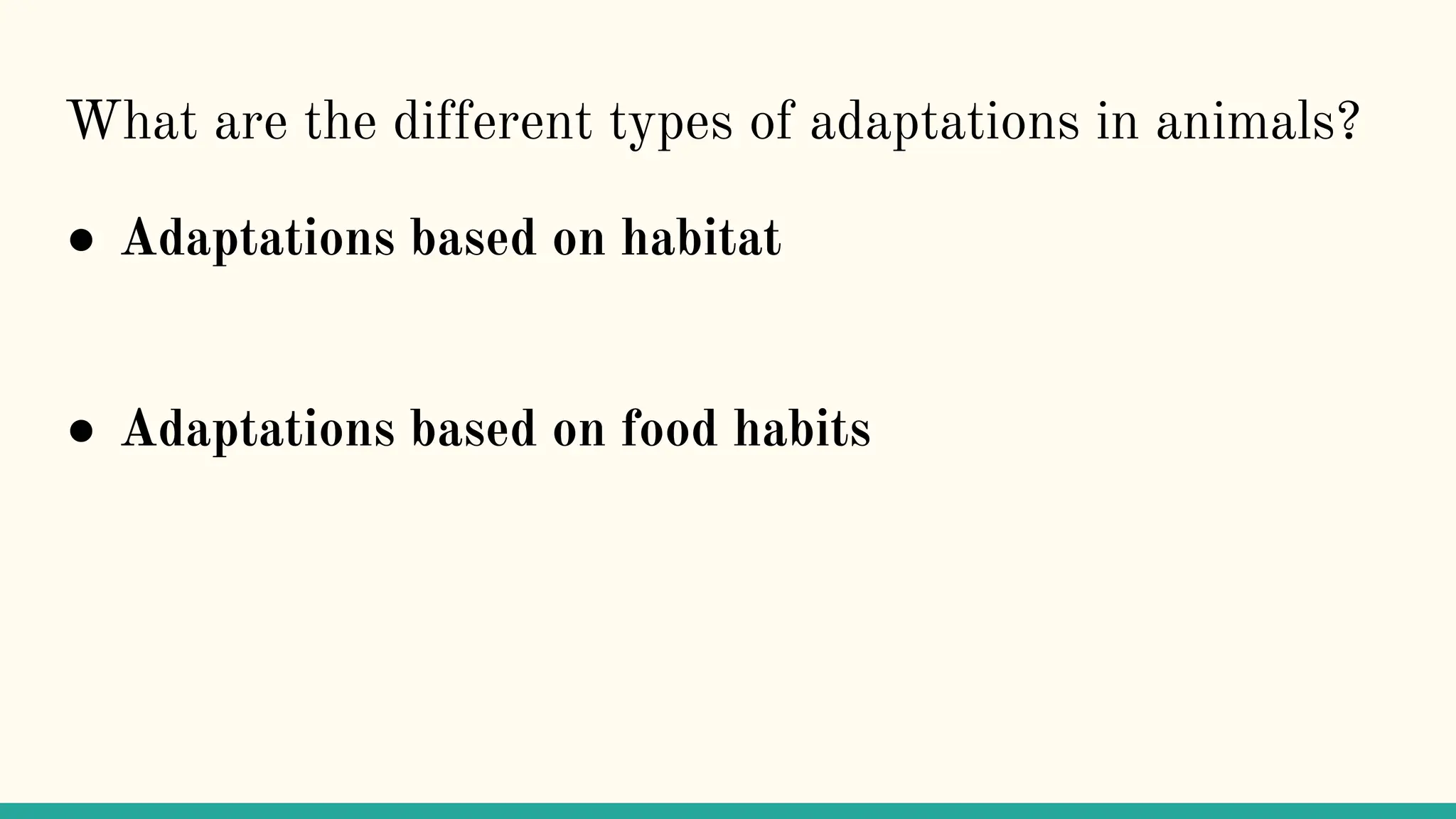 What are the different types of adaptations in animals?

● Adaptations based on habitat

● Adaptations based on food habits